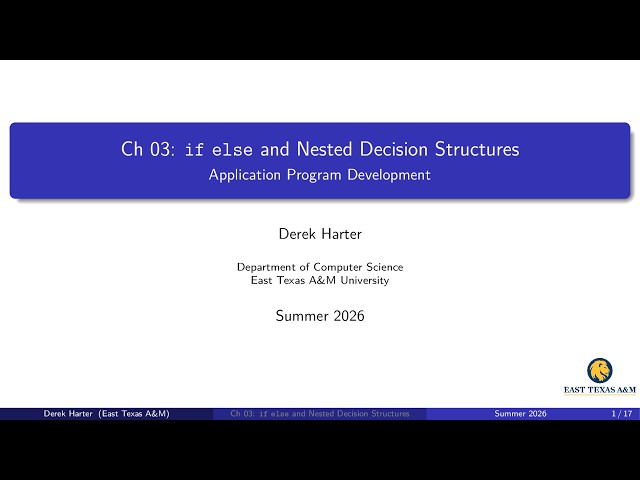 Ch 03: if else and Nested Decision Structures
Application Program Development

Derek Harter

Department of Computer Science
East Texas A&M University

Summer 2026

EAST TEXAS A&M

Derek Harter (East Texas A&M) Ch 03: if else and Nested Decision Structures Summer 2026 1 / 17